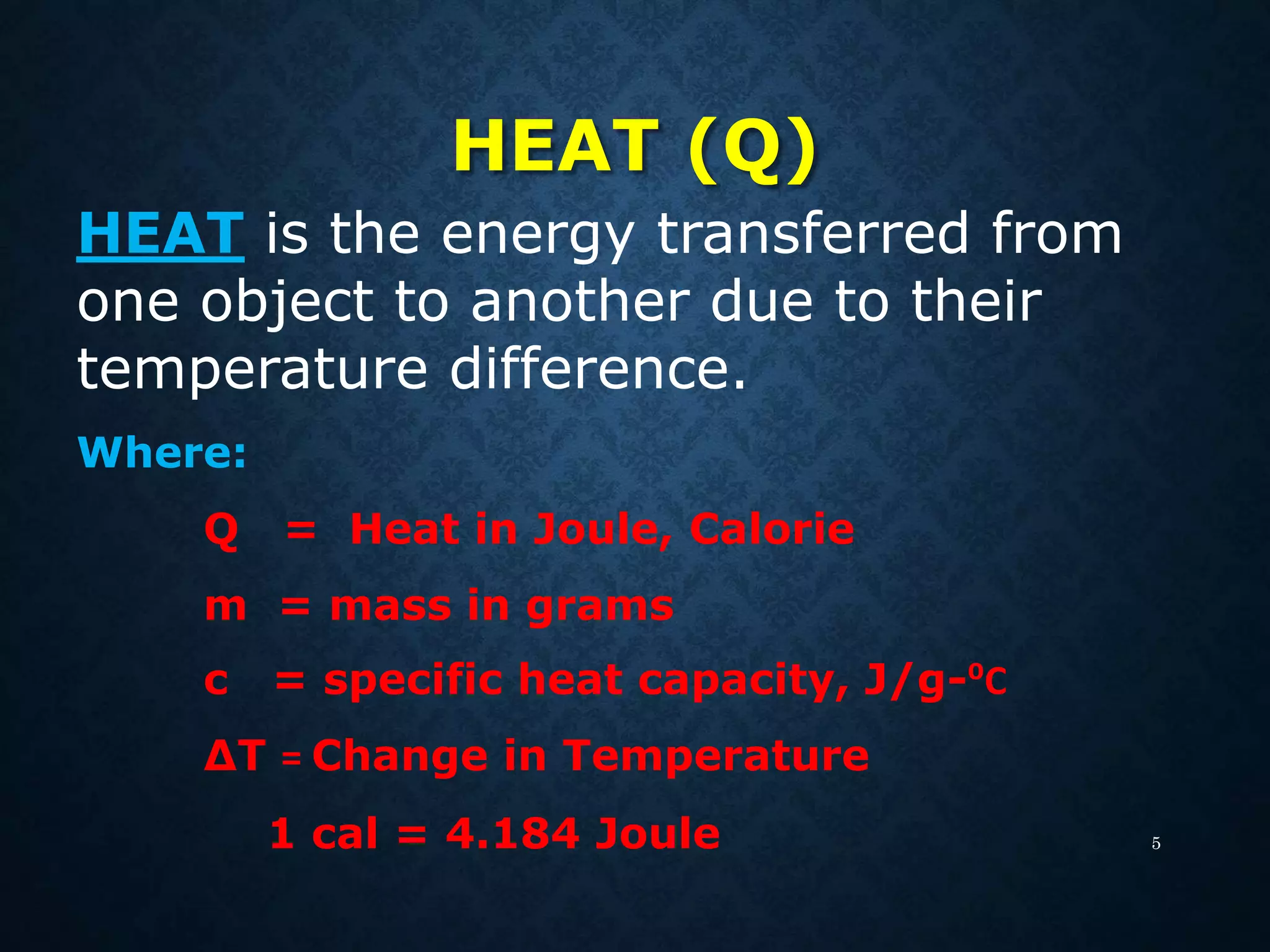 HEAT (Q)

HEAT is the energy transferred from one object to another due to their temperature difference.

Where:

Q = Heat in Joule, Calorie

m = mass in grams

c = specific heat capacity, J/g-$^0$C

ΔT = Change in Temperature

1 cal = 4.184 Joule

5